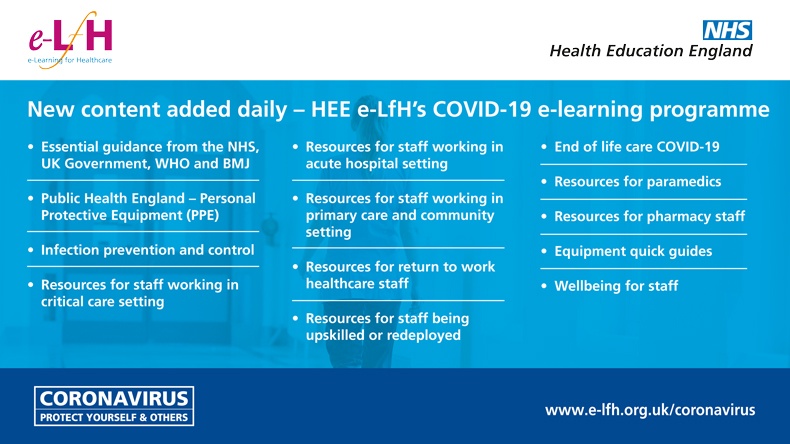 e-LfH
e-Learning for Healthcare

NHS
Health Education England

New content added daily – HEE e-LfH's COVID-19 e-learning programme

• Essential guidance from the NHS, UK Government, WHO and BMJ
• Public Health England – Personal Protective Equipment (PPE)
• Infection prevention and control
• Resources for staff working in critical care setting

• Resources for staff working in acute hospital setting
• Resources for staff working in primary care and community setting
• Resources for return to work healthcare staff
• Resources for staff being upskilled or redeployed

• End of life care COVID-19
• Resources for paramedics
• Resources for pharmacy staff
• Equipment quick guides
• Wellbeing for staff

CORONAVIRUS
PROTECT YOURSELF & OTHERS

www.e-lfh.org.uk/coronavirus